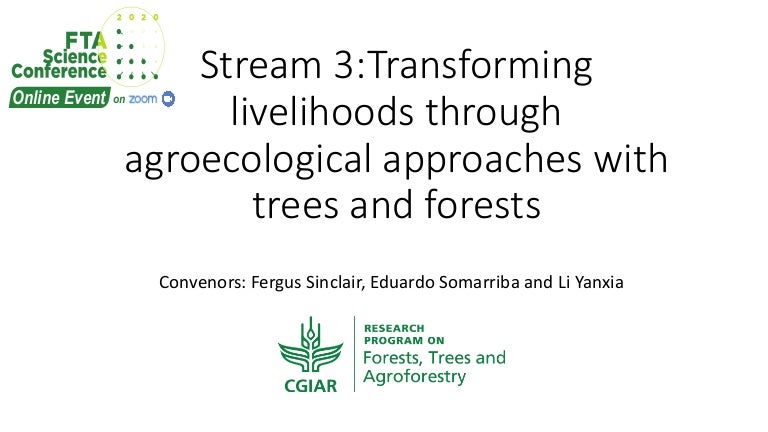 2020
FTA
Science
Conference
Online Event on zoom

Stream 3:Transforming livelihoods through agroecological approaches with trees and forests

Convenors: Fergus Sinclair, Eduardo Somarriba and Li Yanxia

CGIAR
RESEARCH PROGRAM ON
Forests, Trees and Agroforestry